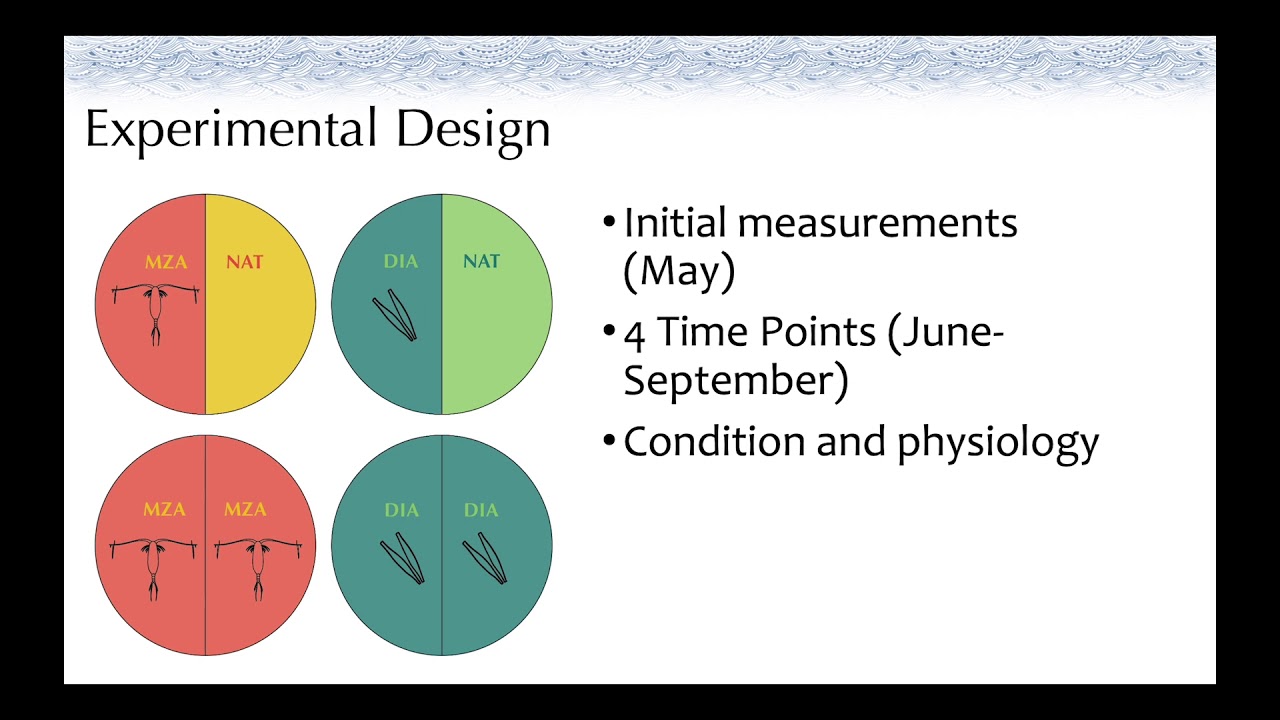 Experimental Design

MZA NAT

DIA NAT

MZA MZA

DIA DIA

• Initial measurements (May)
• 4 Time Points (June-September)
• Condition and physiology